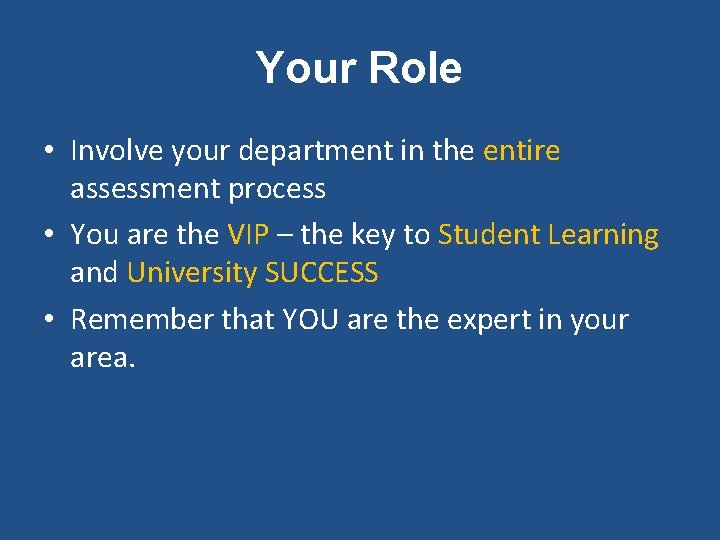 Your Role

• Involve your department in the entire assessment process

• You are the VIP – the key to Student Learning and University SUCCESS

• Remember that YOU are the expert in your area.